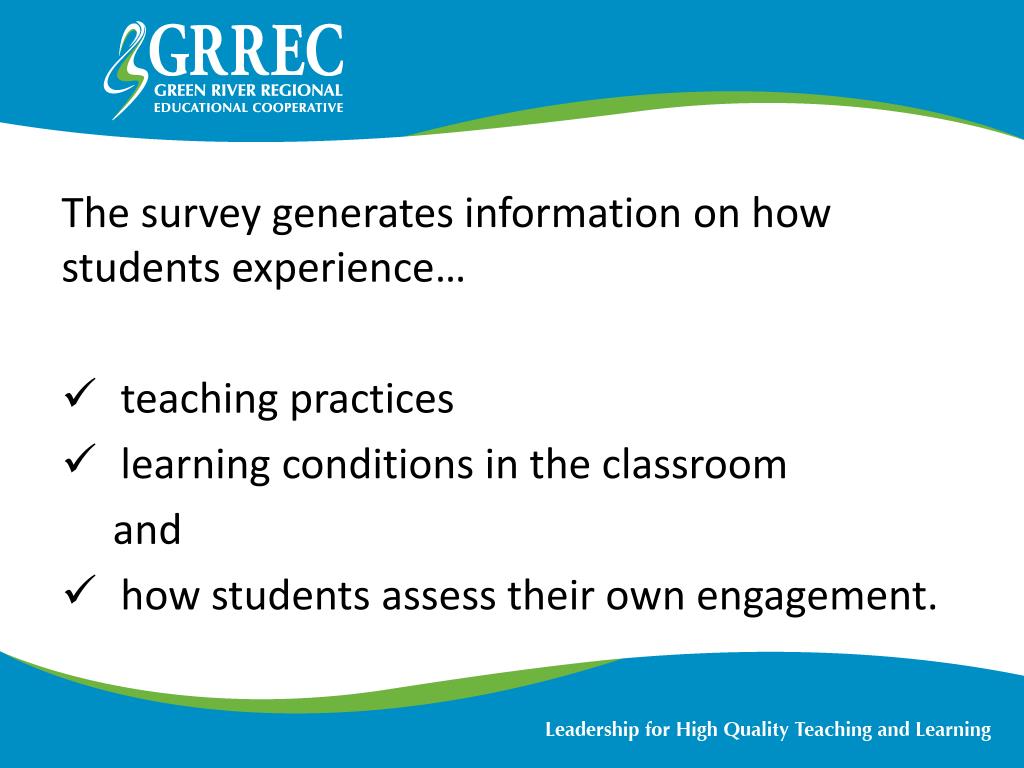 GRREC
GREEN RIVER REGIONAL
EDUCATIONAL COOPERATIVE

The survey generates information on how students experience…

✓ teaching practices
✓ learning conditions in the classroom
and
✓ how students assess their own engagement.

Leadership for High Quality Teaching and Learning